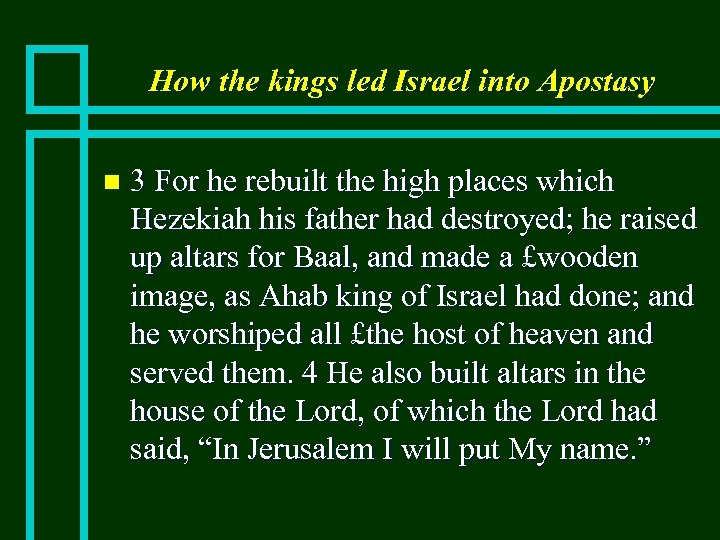 How the kings led Israel into Apostasy

3 For he rebuilt the high places which Hezekiah his father had destroyed; he raised up altars for Baal, and made a £wooden image, as Ahab king of Israel had done; and he worshiped all £the host of heaven and served them. 4 He also built altars in the house of the Lord, of which the Lord had said, “In Jerusalem I will put My name.”